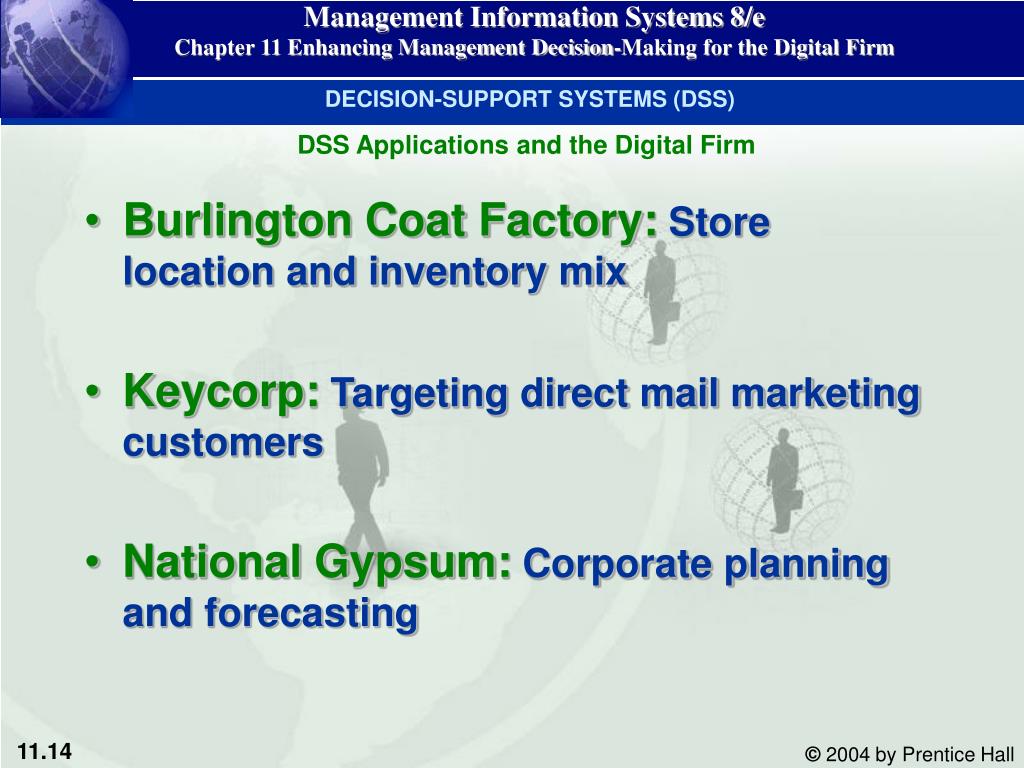 Management Information Systems 8/e
Chapter 11 Enhancing Management Decision-Making for the Digital Firm

DECISION-SUPPORT SYSTEMS (DSS)

DSS Applications and the Digital Firm

• Burlington Coat Factory: Store location and inventory mix

• Keycorp: Targeting direct mail marketing customers

• National Gypsum: Corporate planning and forecasting

11.14

© 2004 by Prentice Hall